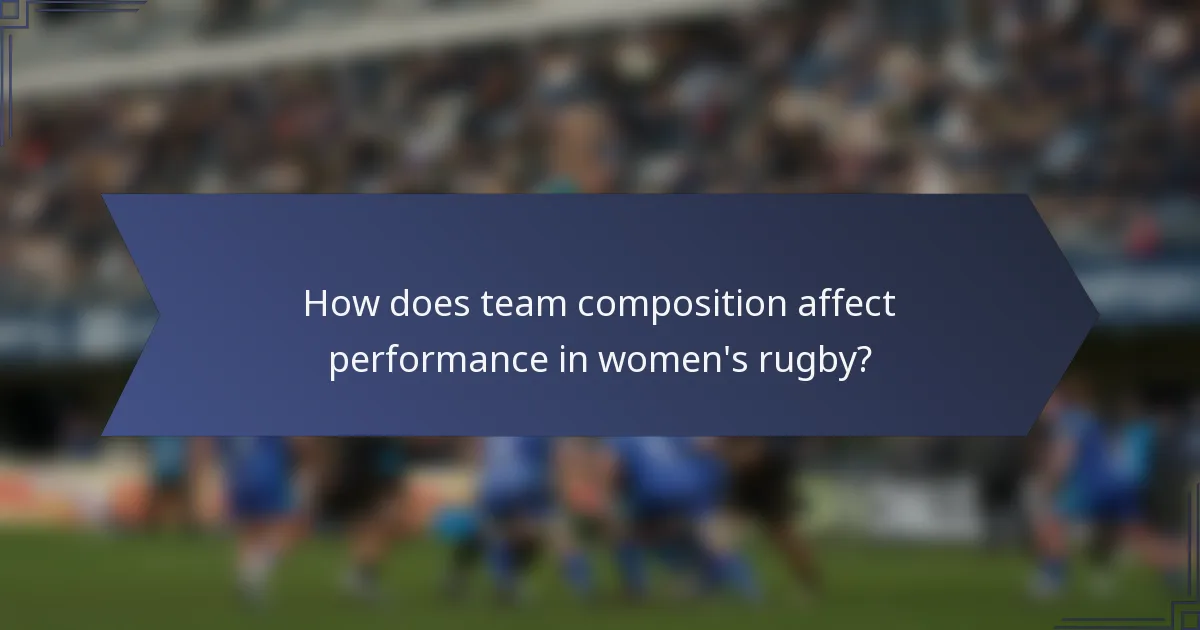 How does team composition affect performance in women's rugby?